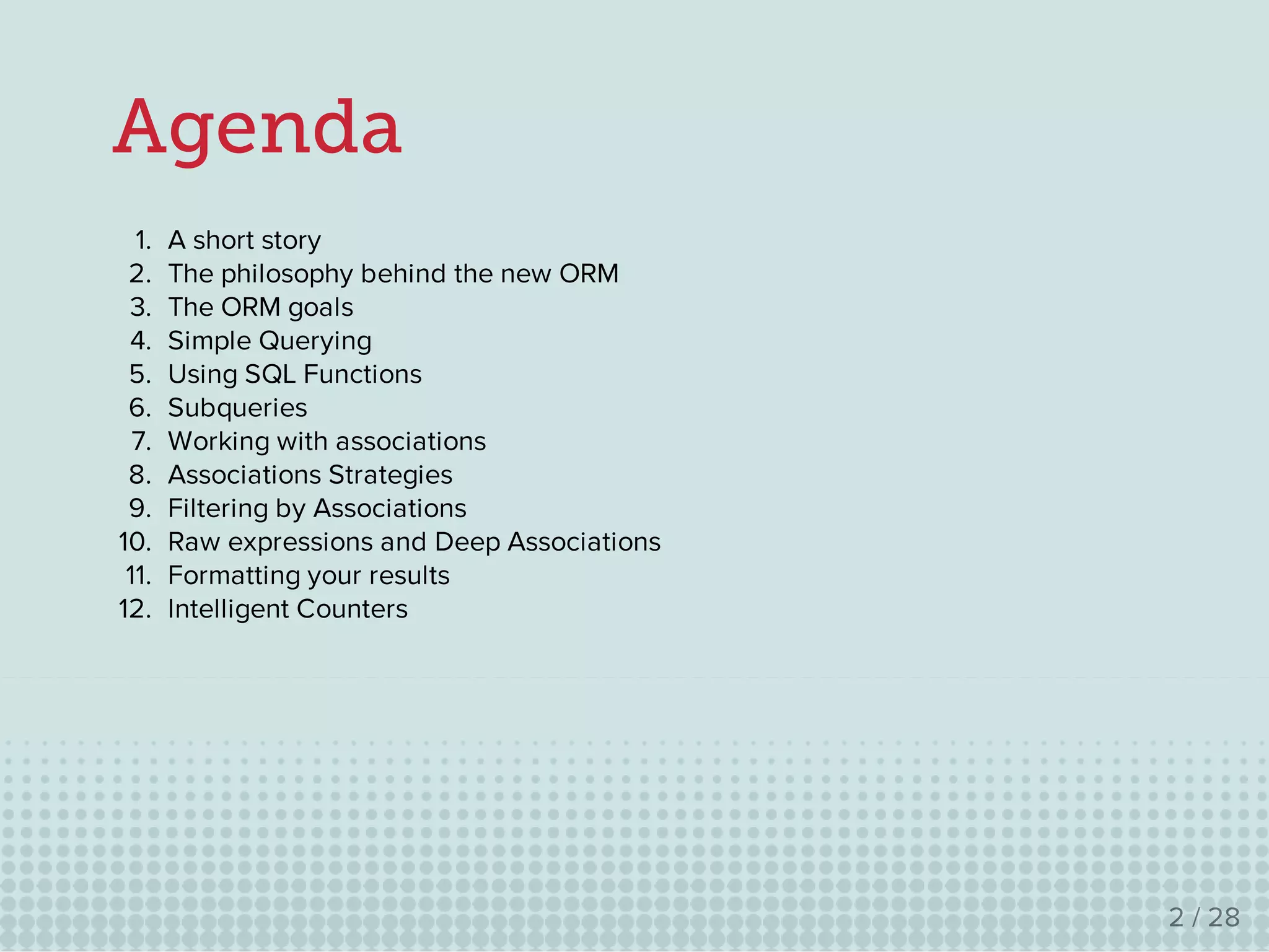 Agenda

1. A short story
2. The philosophy behind the new ORM
3. The ORM goals
4. Simple Querying
5. Using SQL Functions
6. Subqueries
7. Working with associations
8. Associations Strategies
9. Filtering by Associations
10. Raw expressions and Deep Associations
11. Formatting your results
12. Intelligent Counters

2 / 28